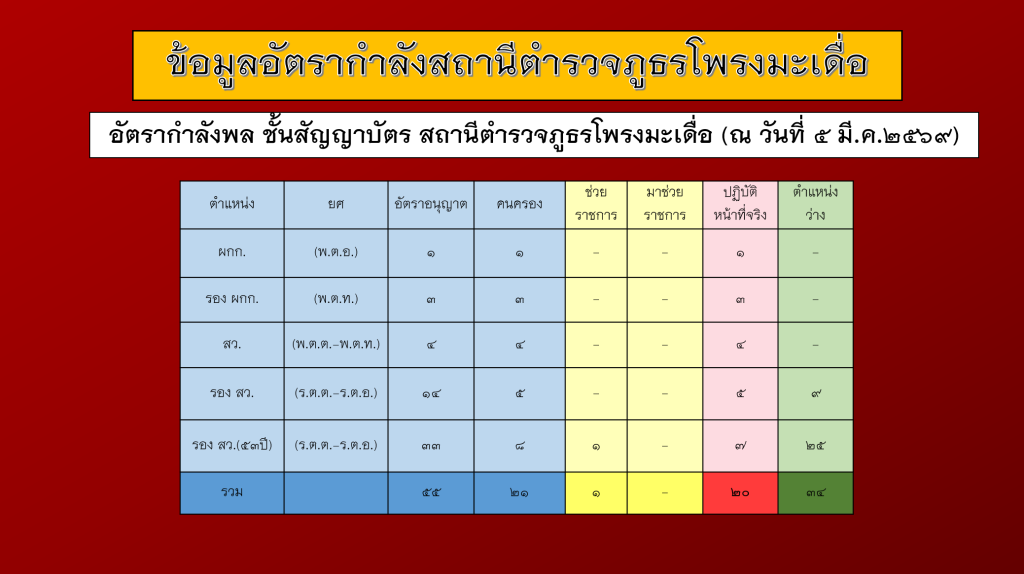 ข้อมูลอัตรากำลังสถานีตำรวจภูธรโพรงมะเดื่อ

อัตรากำลังพล ชั้นสัญญาบัตร สถานีตำรวจภูธรโพรงมะเดื่อ (ณ วันที่ ๕ มี.ค.๒๕๖๙)

| ตำแหน่ง | ยศ | อัตราอนุญาต | คนครอง | ช่วยราชการ | มาช่วยราชการ | ปฏิบัติหน้าที่จริง | ตำแหน่งว่าง |
|---|---|---|---|---|---|---|---|
| ผกก. | (พ.ต.อ.) | ๑ | ๑ | - | - | ๑ | - |
| รอง ผกก. | (พ.ต.ท.) | ๓ | ๓ | - | - | ๓ | - |
| สว. | (พ.ต.ต.-พ.ต.ท.) | ๔ | ๔ | - | - | ๔ | - |
| รอง สว. | (ร.ต.ต.-ร.ต.อ.) | ๑๔ | ๕ | - | - | ๕ | ๙ |
| รอง สว.(๕๓ปี) | (ร.ต.ต.-ร.ต.อ.) | ๓๓ | ๘ | ๑ | - | ๗ | ๒๕ |
| รวม | | ๕๕ | ๒๑ | ๑ | - | ๒๐ | ๓๔ |